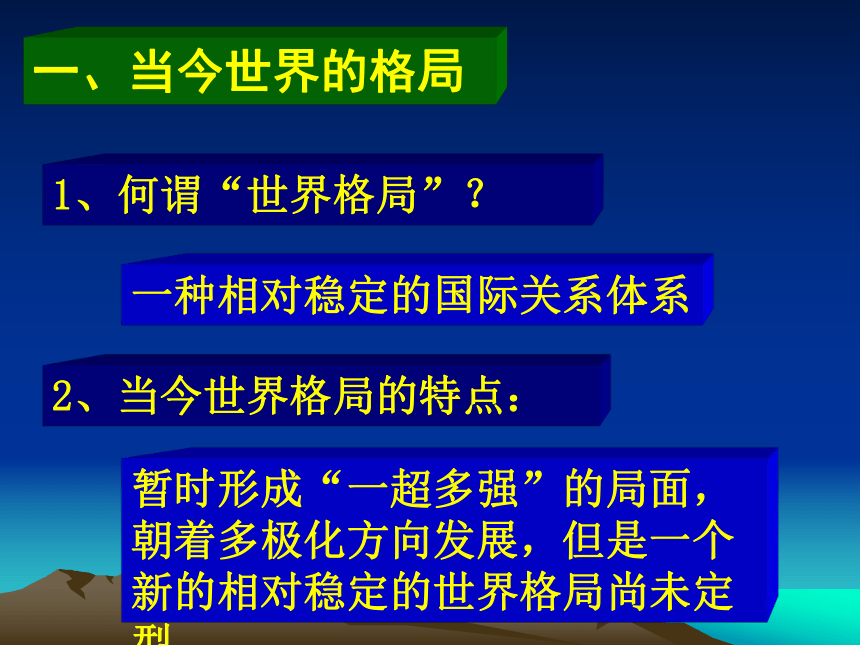 一、当今世界的格局

1、何谓“世界格局”？

一种相对稳定的国际关系体系

2、当今世界格局的特点：

暂时形成“一超多强”的局面，朝着多极化方向发展，但是一个新的相对稳定的世界格局尚未定型